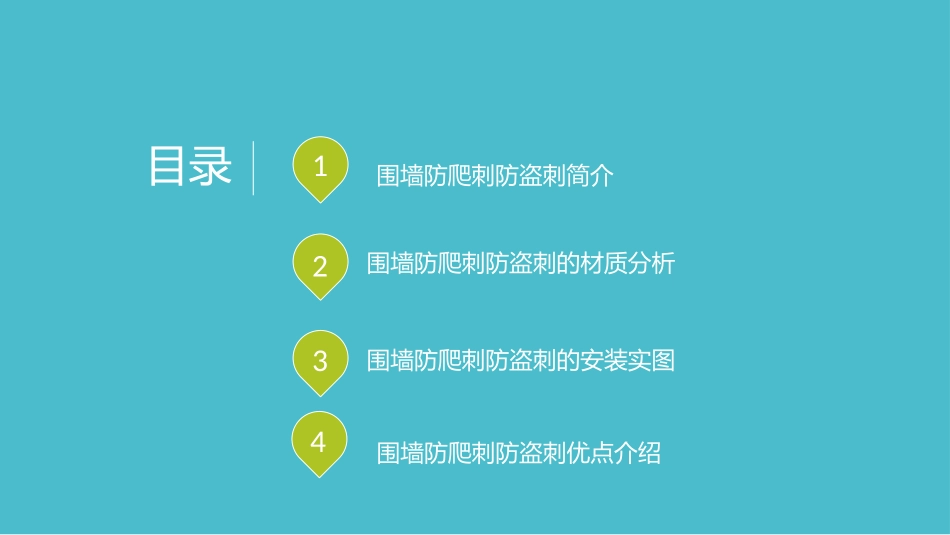 目录

1 围墙防爬刺防盗刺简介

2 围墙防爬刺防盗刺的材质分析

3 围墙防爬刺防盗刺的安装实图

4 围墙防爬刺防盗刺优点介绍